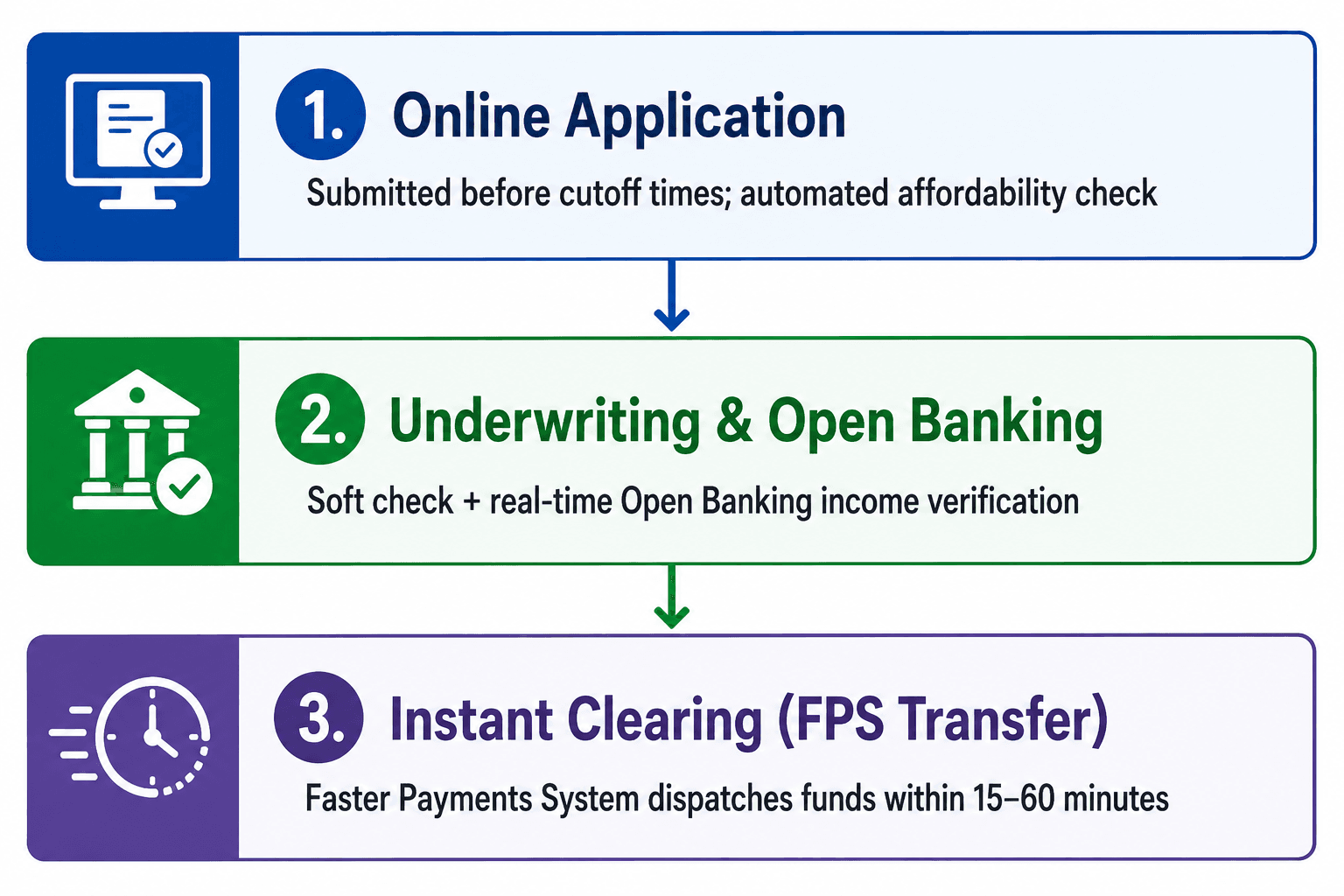 1. Online Application

Submitted before cutoff times; automated affordability check

2. Underwriting & Open Banking

Soft check + real-time Open Banking income verification

3. Instant Clearing (FPS Transfer)

Faster Payments System dispatches funds within 15–60 minutes